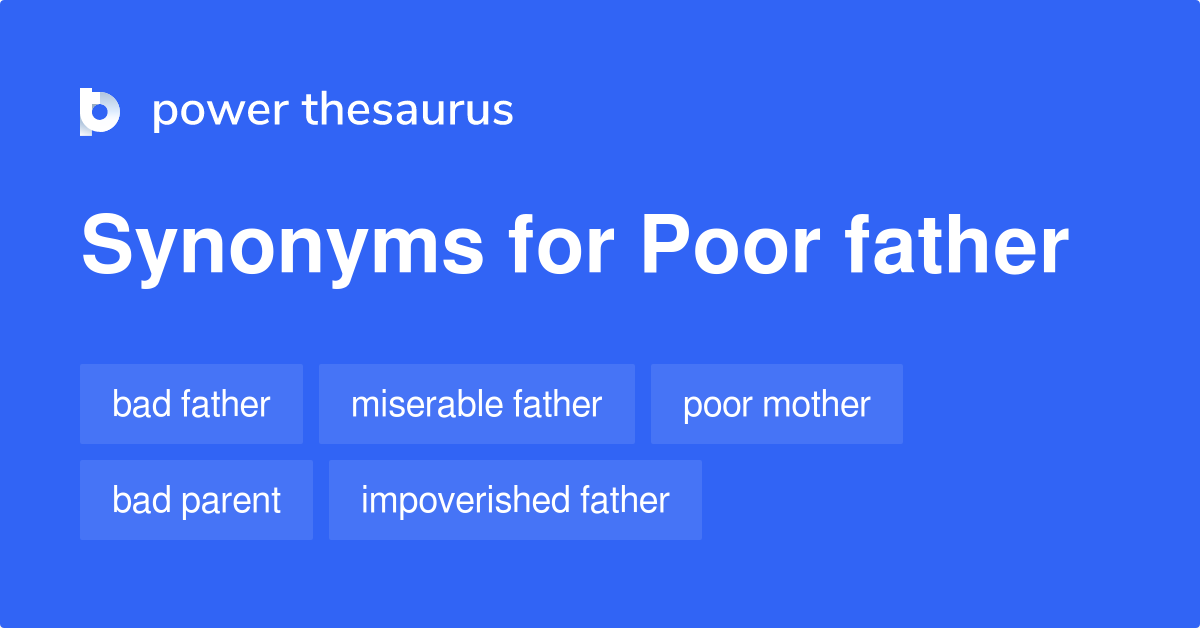 power thesaurus

Synonyms for Poor father

bad father
miserable father
poor mother
bad parent
impoverished father